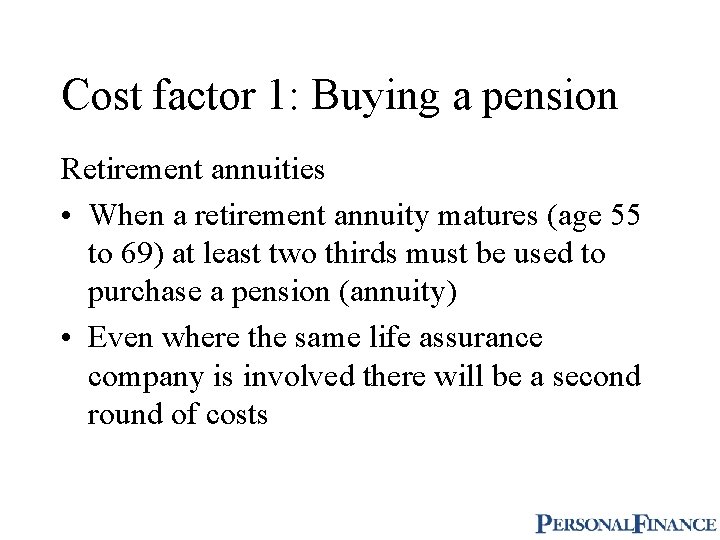 Cost factor 1: Buying a pension

Retirement annuities

• When a retirement annuity matures (age 55 to 69) at least two thirds must be used to purchase a pension (annuity)

• Even where the same life assurance company is involved there will be a second round of costs

PERSONALFINANCE